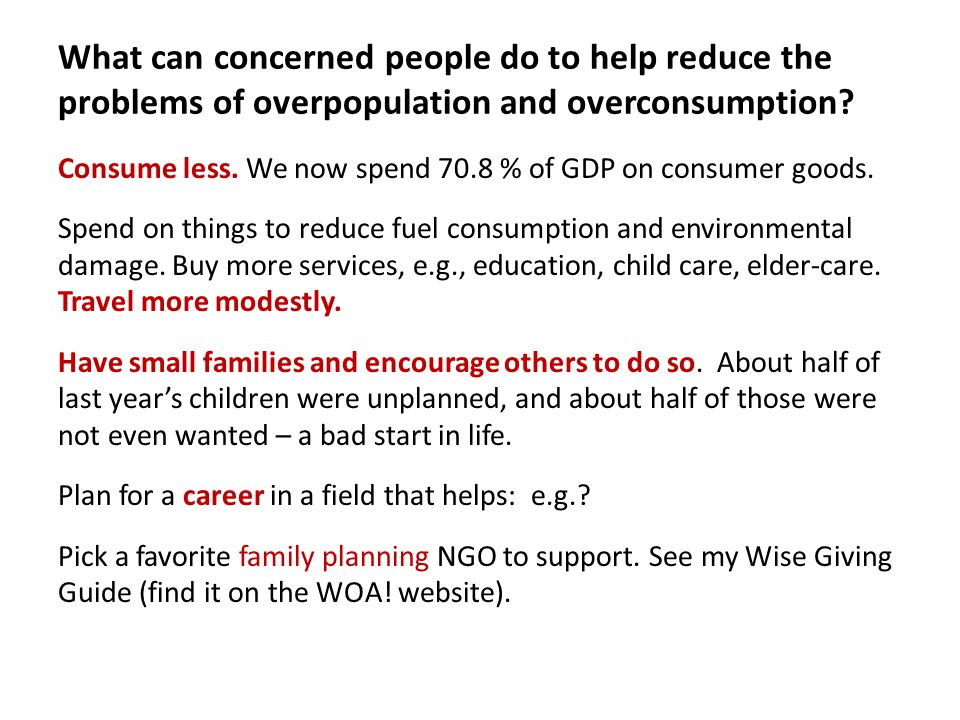 What can concerned people do to help reduce the problems of overpopulation and overconsumption?

Consume less. We now spend 70.8 % of GDP on consumer goods.

Spend on things to reduce fuel consumption and environmental damage. Buy more services, e.g., education, child care, elder-care. Travel more modestly.

Have small families and encourage others to do so. About half of last year's children were unplanned, and about half of those were not even wanted – a bad start in life.

Plan for a career in a field that helps: e.g.?

Pick a favorite family planning NGO to support. See my Wise Giving Guide (find it on the WOA! website).